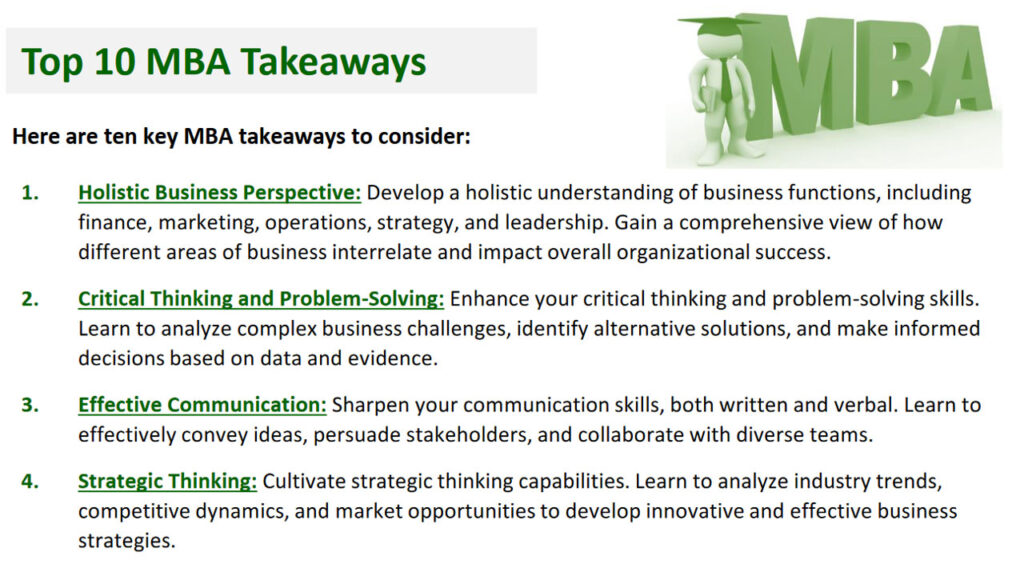 Top 10 MBA Takeaways

MBA

Here are ten key MBA takeaways to consider:

1. Holistic Business Perspective: Develop a holistic understanding of business functions, including finance, marketing, operations, strategy, and leadership. Gain a comprehensive view of how different areas of business interrelate and impact overall organizational success.

2. Critical Thinking and Problem-Solving: Enhance your critical thinking and problem-solving skills. Learn to analyze complex business challenges, identify alternative solutions, and make informed decisions based on data and evidence.

3. Effective Communication: Sharpen your communication skills, both written and verbal. Learn to effectively convey ideas, persuade stakeholders, and collaborate with diverse teams.

4. Strategic Thinking: Cultivate strategic thinking capabilities. Learn to analyze industry trends, competitive dynamics, and market opportunities to develop innovative and effective business strategies.